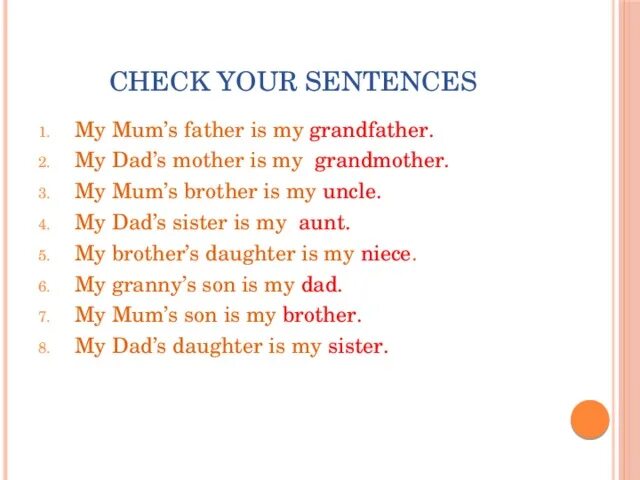 CHECK YOUR SENTENCES

1. My Mum's father is my grandfather.
2. My Dad's mother is my grandmother.
3. My Mum's brother is my uncle.
4. My Dad's sister is my aunt.
5. My brother's daughter is my niece.
6. My granny's son is my dad.
7. My Mum's son is my brother.
8. My Dad's daughter is my sister.